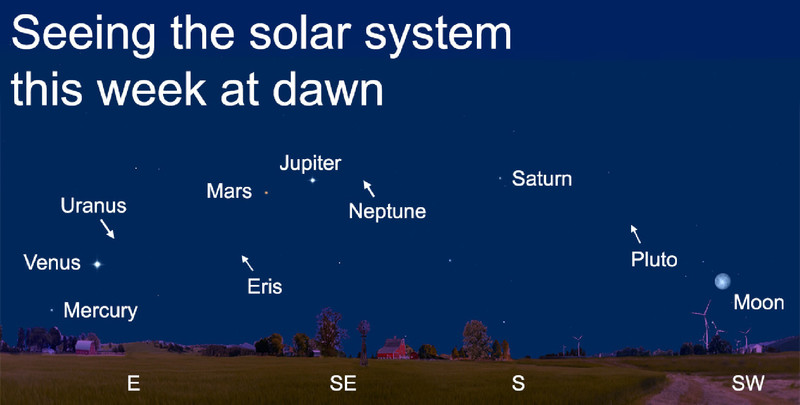 Seeing the solar system this week at dawn

Jupiter
Mars
Saturn
Uranus
Neptune
Venus
Eris
Pluto
Mercury
Moon

E
SE
S
SW